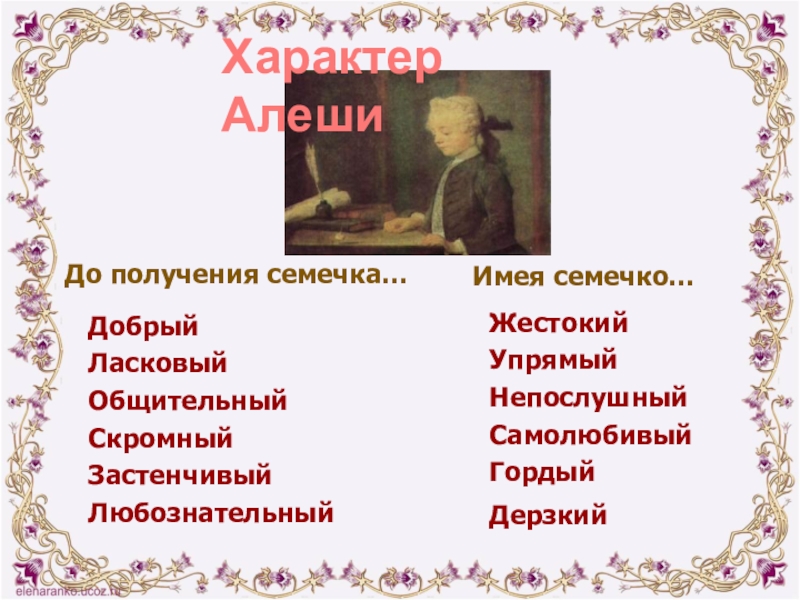 Характер Алеши

До получения семечка…

Добрый
Ласковый
Общительный
Скромный
Застенчивый
Любознательный

Имея семечко…

Жестокий
Упрямый
Непослушный
Самолюбивый
Гордый
Дерзкий

elenaranko.ucoz.ru